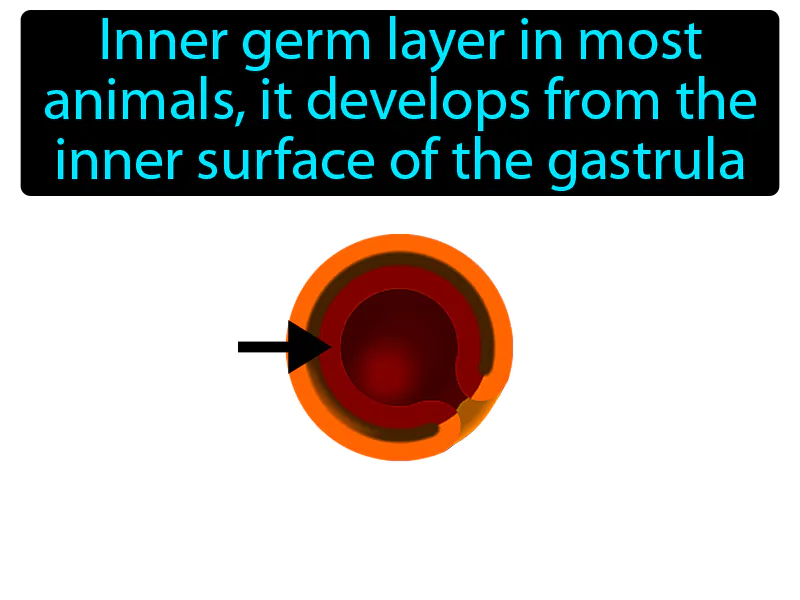 Inner germ layer in most animals, it develops from the inner surface of the gastrula